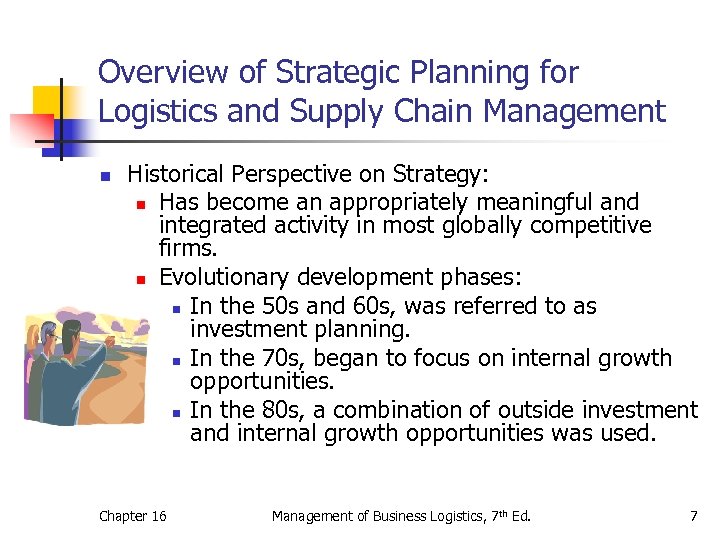 Overview of Strategic Planning for Logistics and Supply Chain Management

- Historical Perspective on Strategy:
  - Has become an appropriately meaningful and integrated activity in most globally competitive firms.
  - Evolutionary development phases:
    - In the 50s and 60s, was referred to as investment planning.
    - In the 70s, began to focus on internal growth opportunities.
    - In the 80s, a combination of outside investment and internal growth opportunities was used.

Chapter 16    Management of Business Logistics, 7$^{th}$ Ed.    7